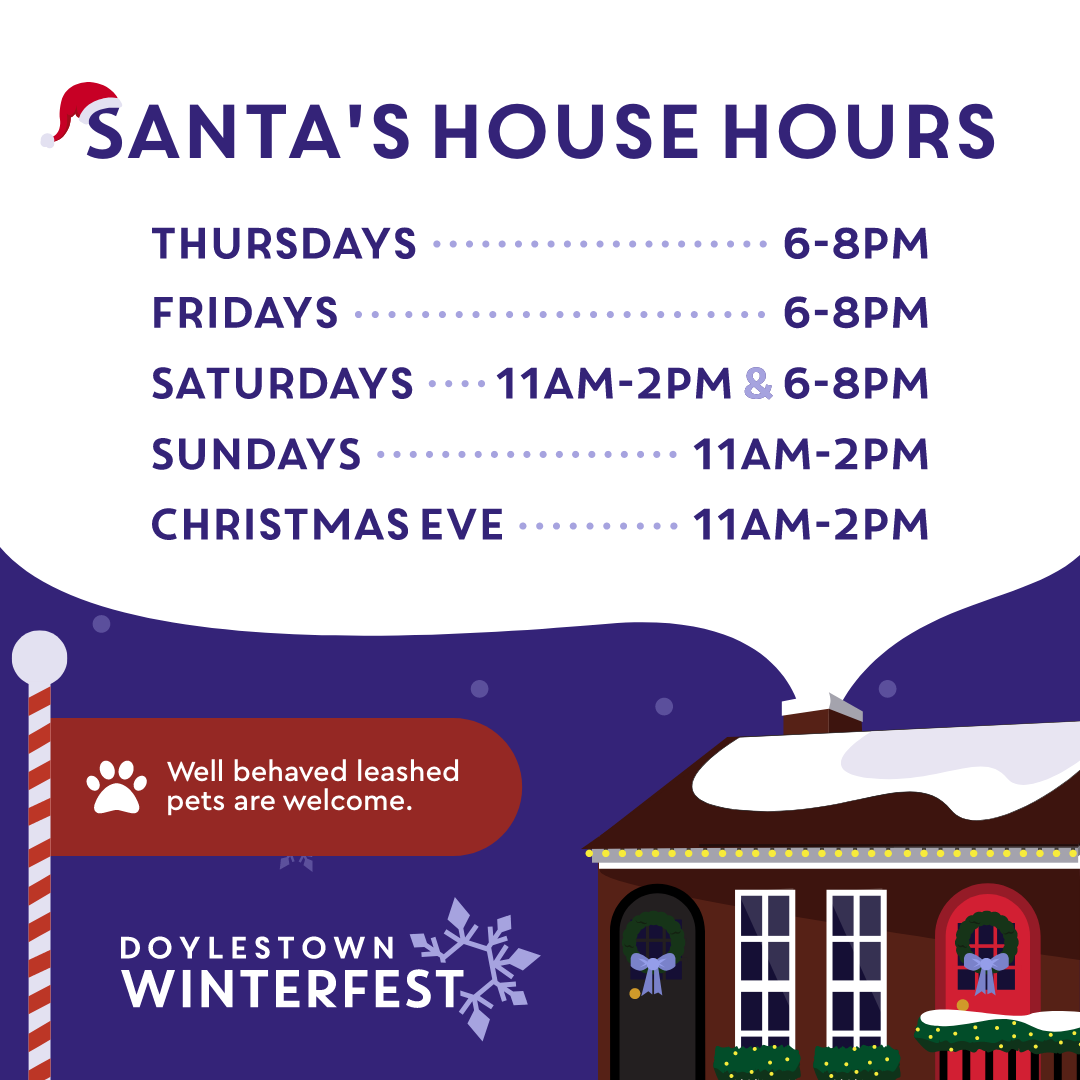 SANTA'S HOUSE HOURS

THURSDAYS 6-8PM
FRIDAYS 6-8PM
SATURDAYS 11AM-2PM & 6-8PM
SUNDAYS 11AM-2PM
CHRISTMAS EVE 11AM-2PM

Well behaved leashed pets are welcome.

DOYLESTOWN WINTERFEST